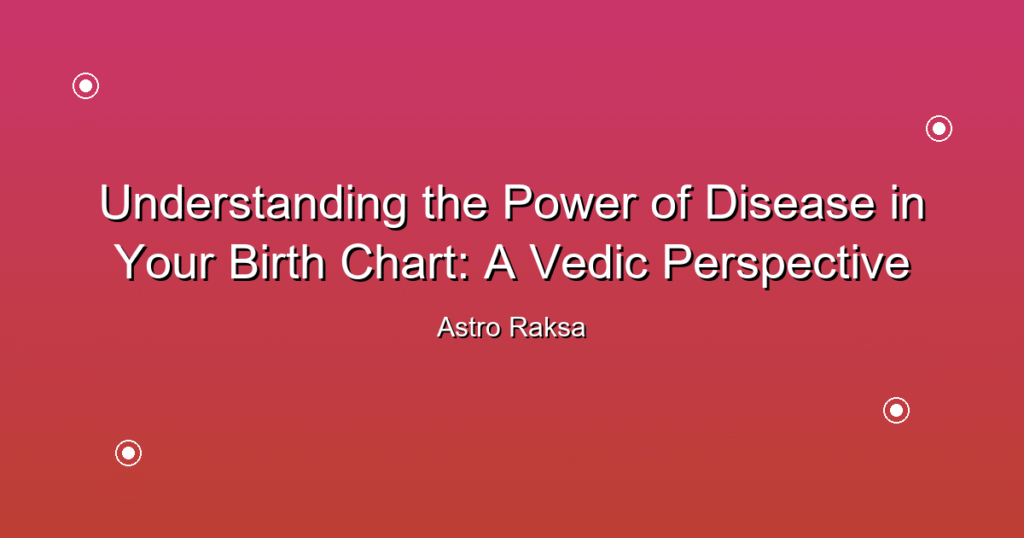 Understanding the Power of Disease in Your Birth Chart: A Vedic Perspective

Astro Raksa